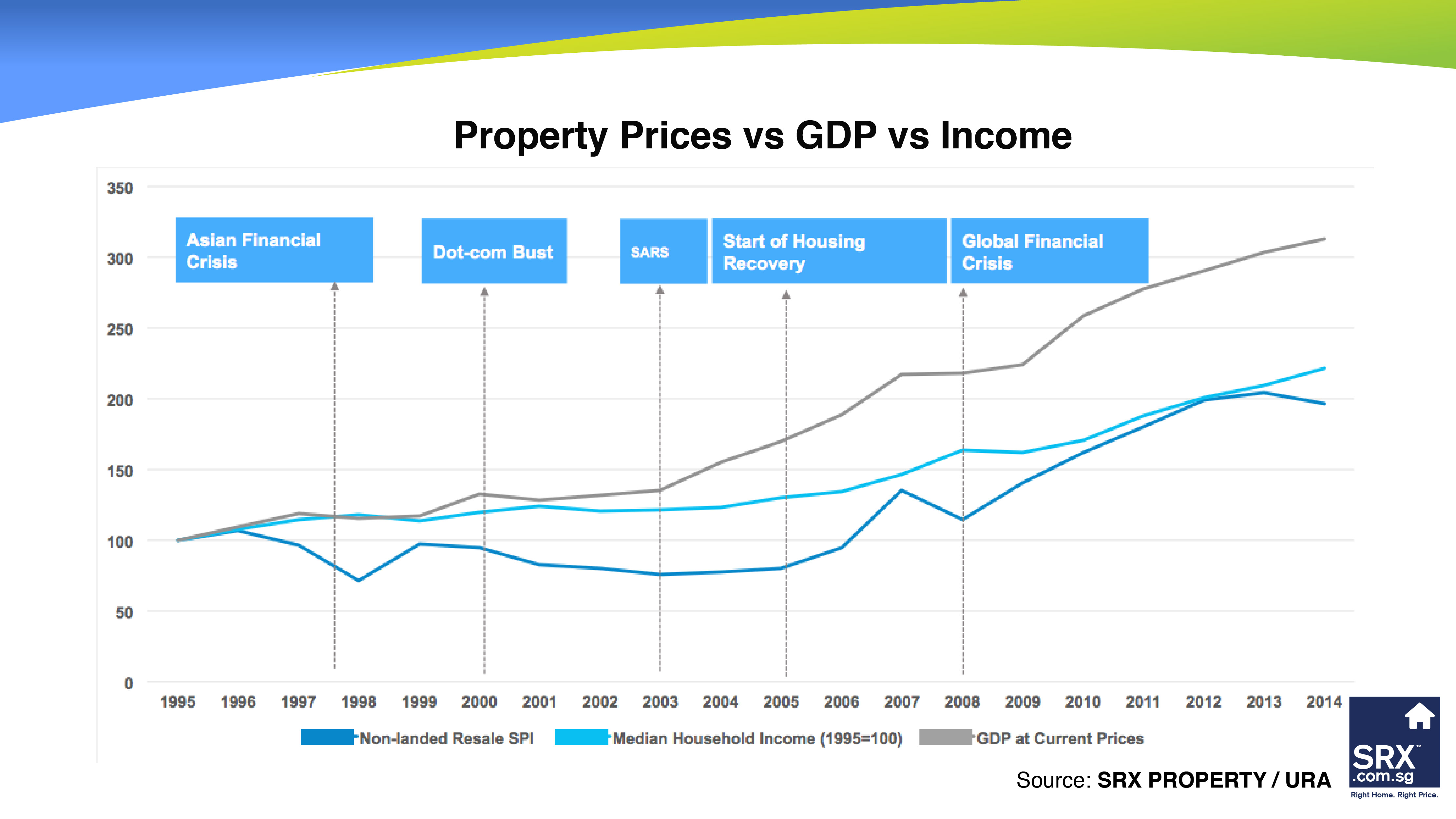 Property Prices vs GDP vs Income

350
300
250
200
150
100
50
0

Asian Financial Crisis

Dot-com Bust

SARS

Start of Housing Recovery

Global Financial Crisis

1995 1996 1997 1998 1999 2000 2001 2002 2003 2004 2005 2006 2007 2008 2009 2010 2011 2012 2013 2014

Non-landed Resale SPI
Median Household Income (1995=100)
GDP at Current Prices

Source: SRX PROPERTY / URA

SRX™ .com.sg
Right Home. Right Price.